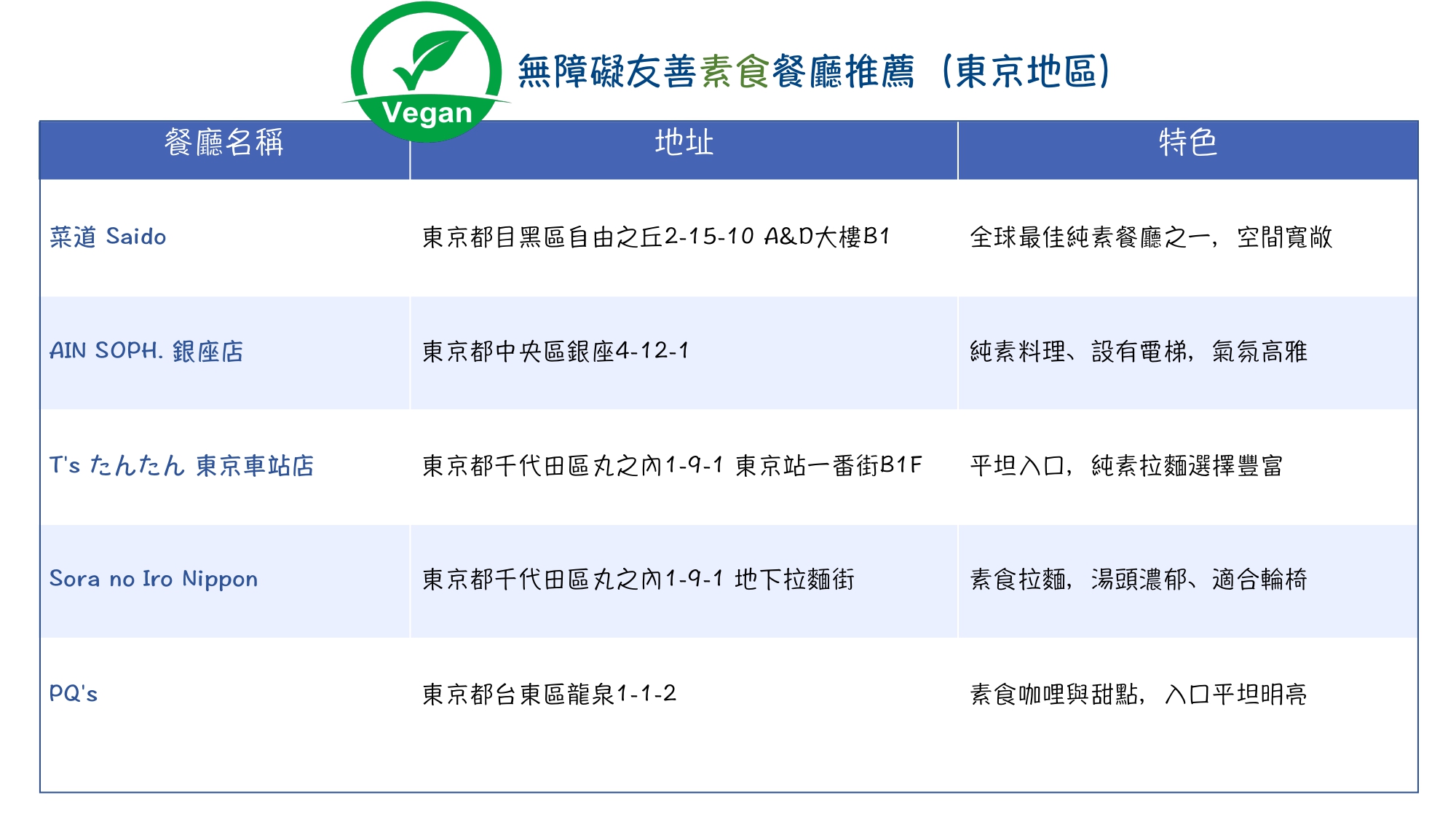 Vegan

無障礙友善素食餐廳推薦（東京地區）

| 餐廳名稱 | 地址 | 特色 |
|---|---|---|
| 菜道 Saido | 東京都目黑區自由之丘2-15-10 A&D大樓B1 | 全球最佳純素餐廳之一，空間寬敞 |
| AIN SOPH. 銀座店 | 東京都中央區銀座4-12-1 | 純素料理、設有電梯，氣氛高雅 |
| T's たんたん 東京車站店 | 東京都千代田區丸之內1-9-1 東京站一番街B1F | 平坦入口，純素拉麵選擇豐富 |
| Sora no Iro Nippon | 東京都千代田區丸之內1-9-1 地下拉麵街 | 素食拉麵，湯頭濃郁、適合輪椅 |
| PQ's | 東京都台東區龍泉1-1-2 | 素食咖哩與甜點，入口平坦明亮 |